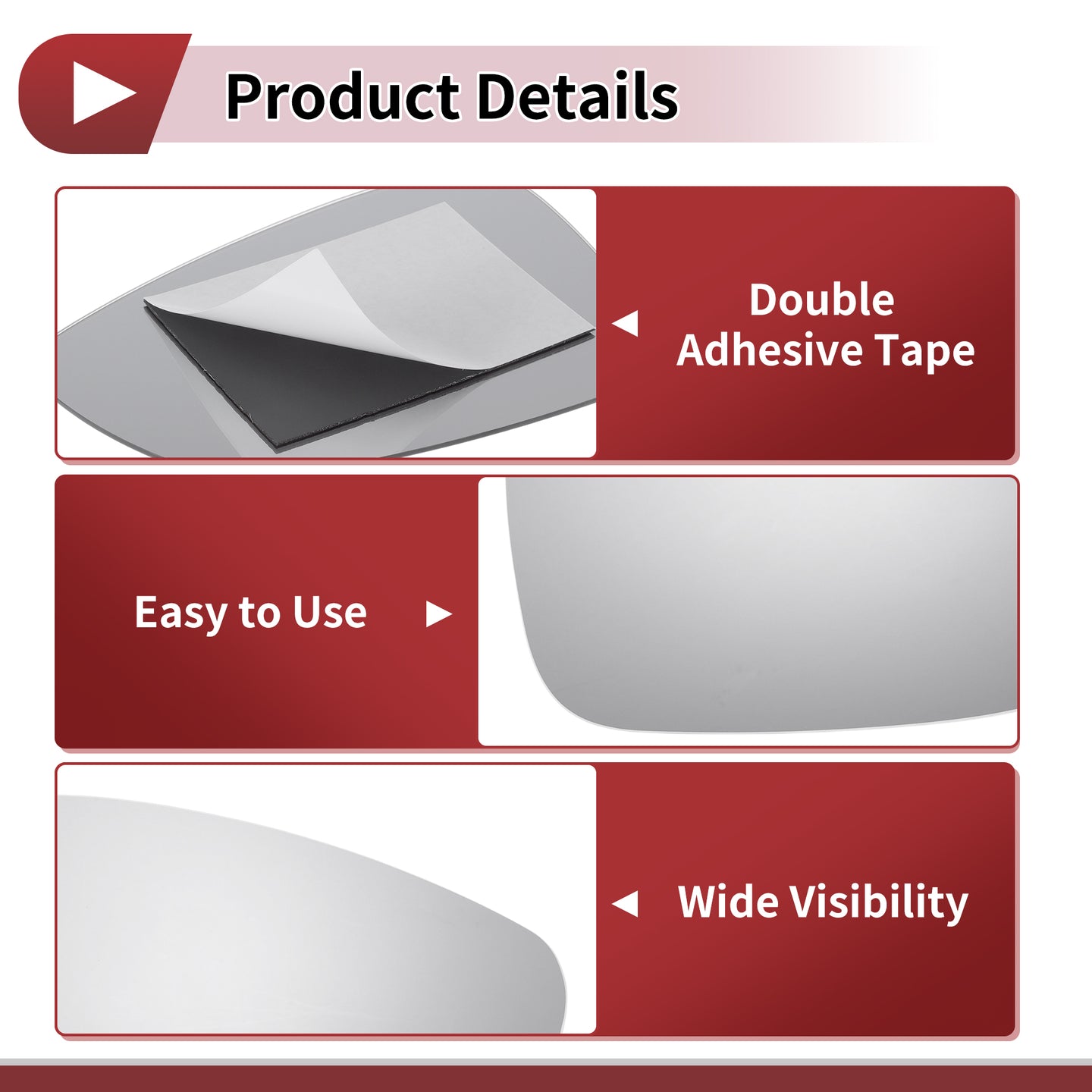 Product Details

Double
Adhesive Tape

Easy to Use

Wide Visibility